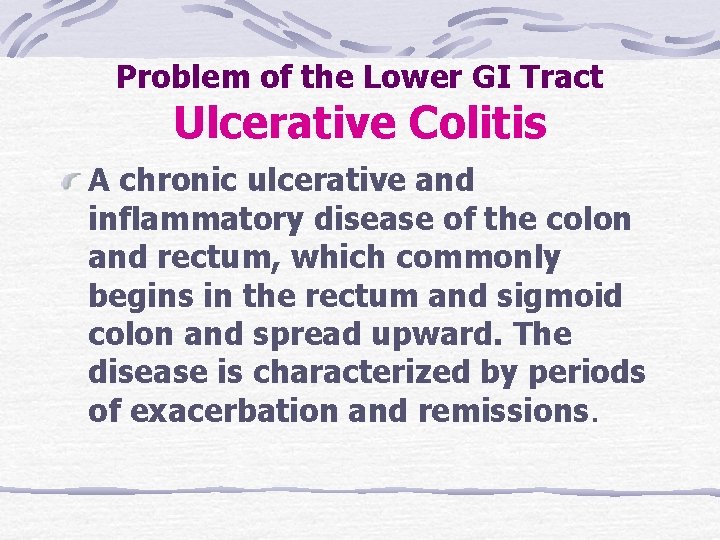 Problem of the Lower GI Tract
Ulcerative Colitis

A chronic ulcerative and inflammatory disease of the colon and rectum, which commonly begins in the rectum and sigmoid colon and spread upward. The disease is characterized by periods of exacerbation and remissions.